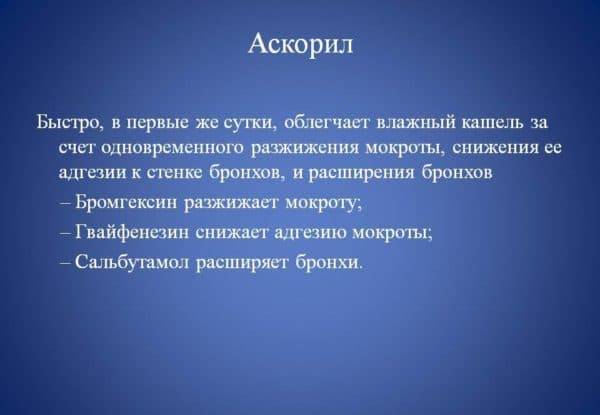 Аскорил

Быстро, в первые же сутки, облегчает влажный кашель за счет одновременного разжижения мокроты, снижения ее адгезии к стенке бронхов, и расширения бронхов

– Бромгексин разжижает мокроту;

– Гвайфенезин снижает адгезию мокроты;

– Сальбутамол расширяет бронхи.